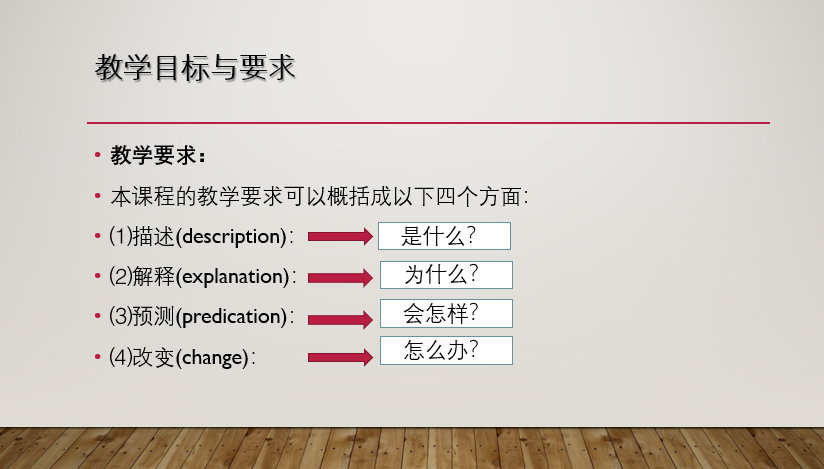 教学目标与要求

• 教学要求：

• 本课程的教学要求可以概括成以下四个方面：

• (1)描述(description)： 是什么？

• (2)解释(explanation)： 为什么？

• (3)预测(predication)： 会怎样？

• (4)改变(change)： 怎么办？